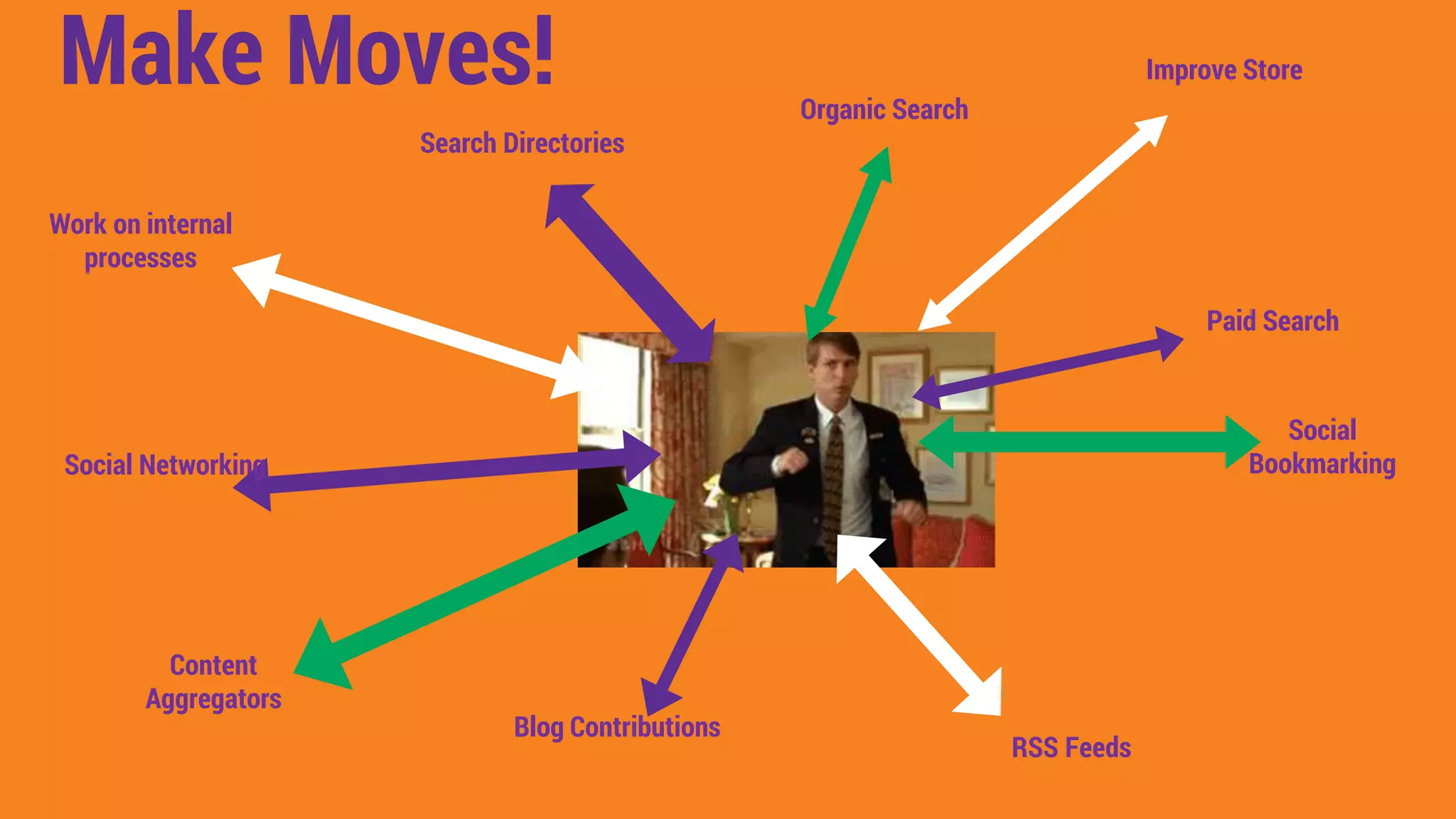 Make Moves!

Improve Store

Organic Search

Search Directories

Work on internal processes

Paid Search

Social Bookmarking

Social Networking

Content Aggregators

Blog Contributions

RSS Feeds